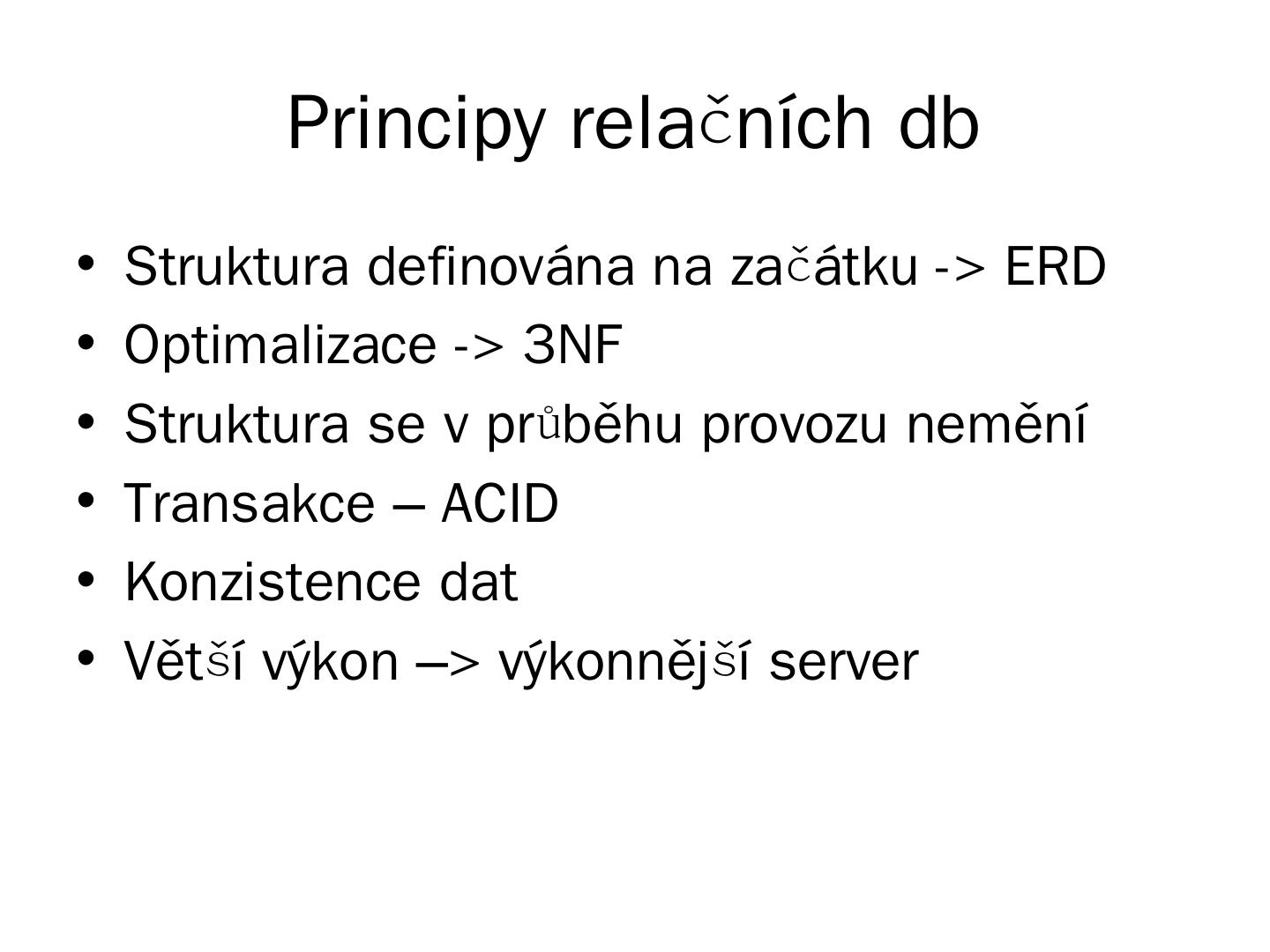 Principy relačních db

• Struktura definována na začátku -> ERD
• Optimalizace -> 3NF
• Struktura se v průběhu provozu nemění
• Transakce – ACID
• Konzistence dat
• Větší výkon –> výkonnější server